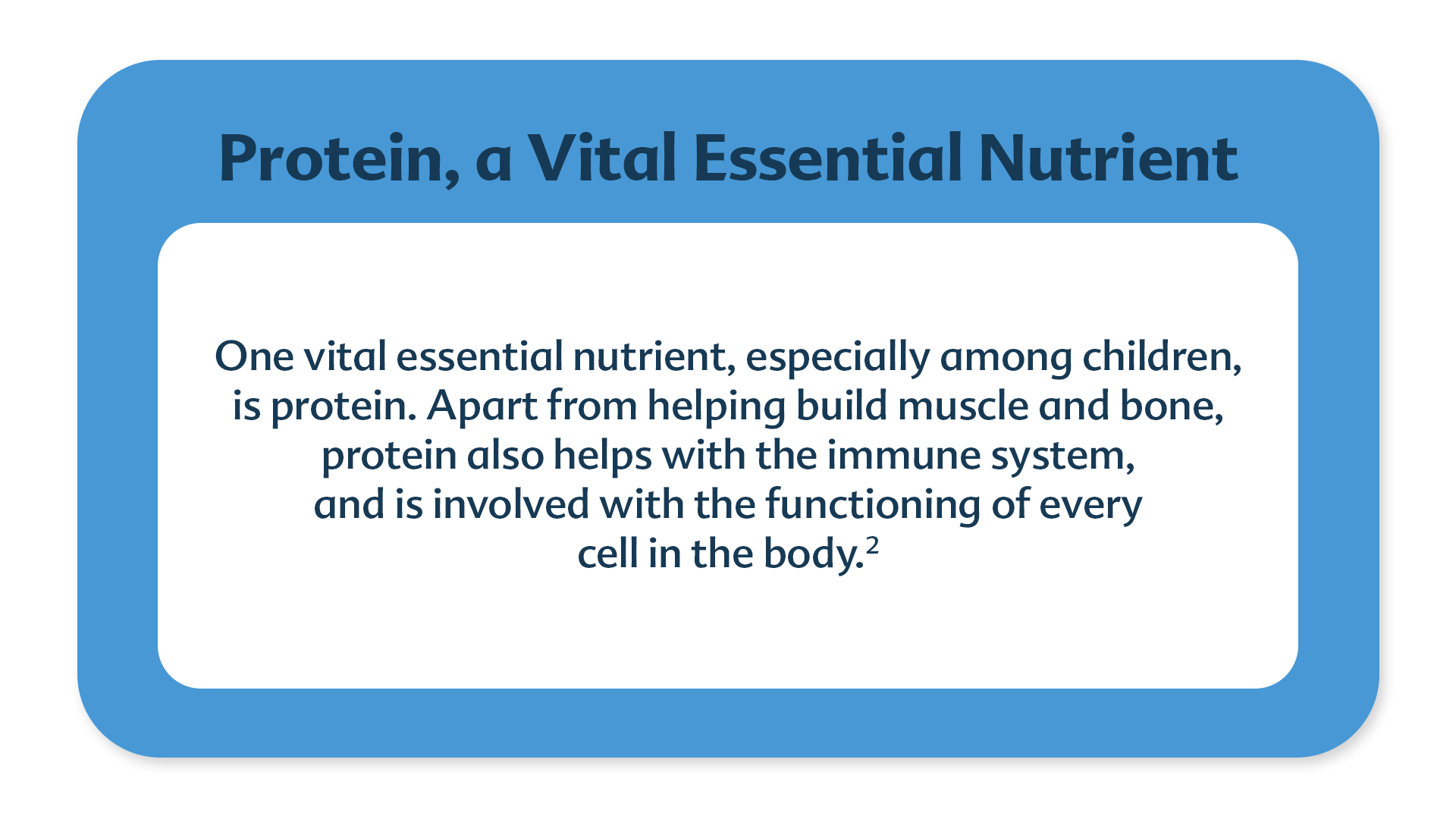 Protein, a Vital Essential Nutrient

One vital essential nutrient, especially among children, is protein. Apart from helping build muscle and bone, protein also helps with the immune system, and is involved with the functioning of every cell in the body.$^2$